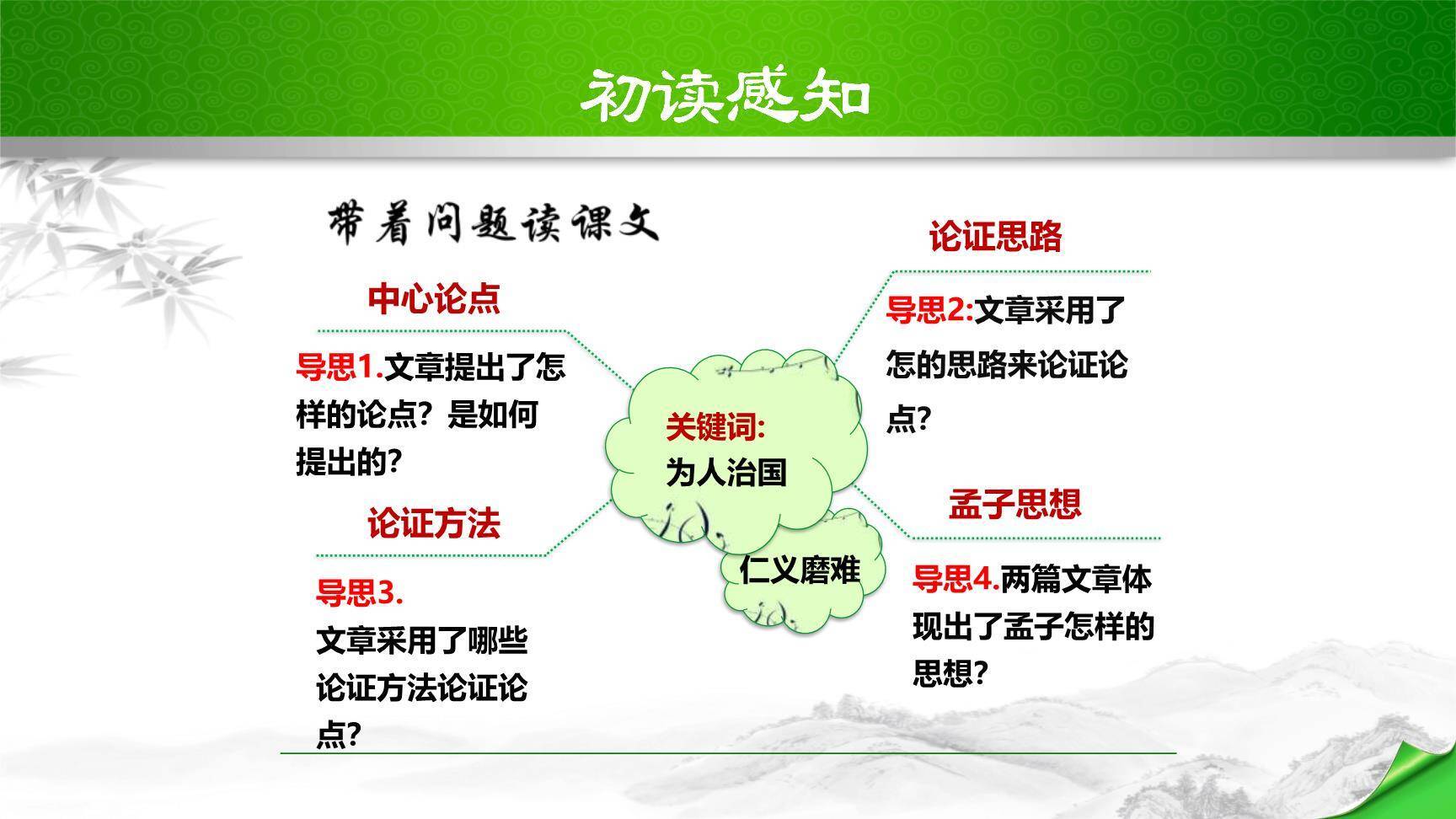 初读感知

带着问题读课文

中心论点

导思1.文章提出了怎样的论点？是如何提出的?

论证方法

导思3.
文章采用了哪些论证方法论证论点?

关键词:
为人治国

仁义磨难

论证思路

导思2:文章采用了怎的思路来论证论点?

孟子思想

导思4.两篇文章体现出了孟子怎样的思想?